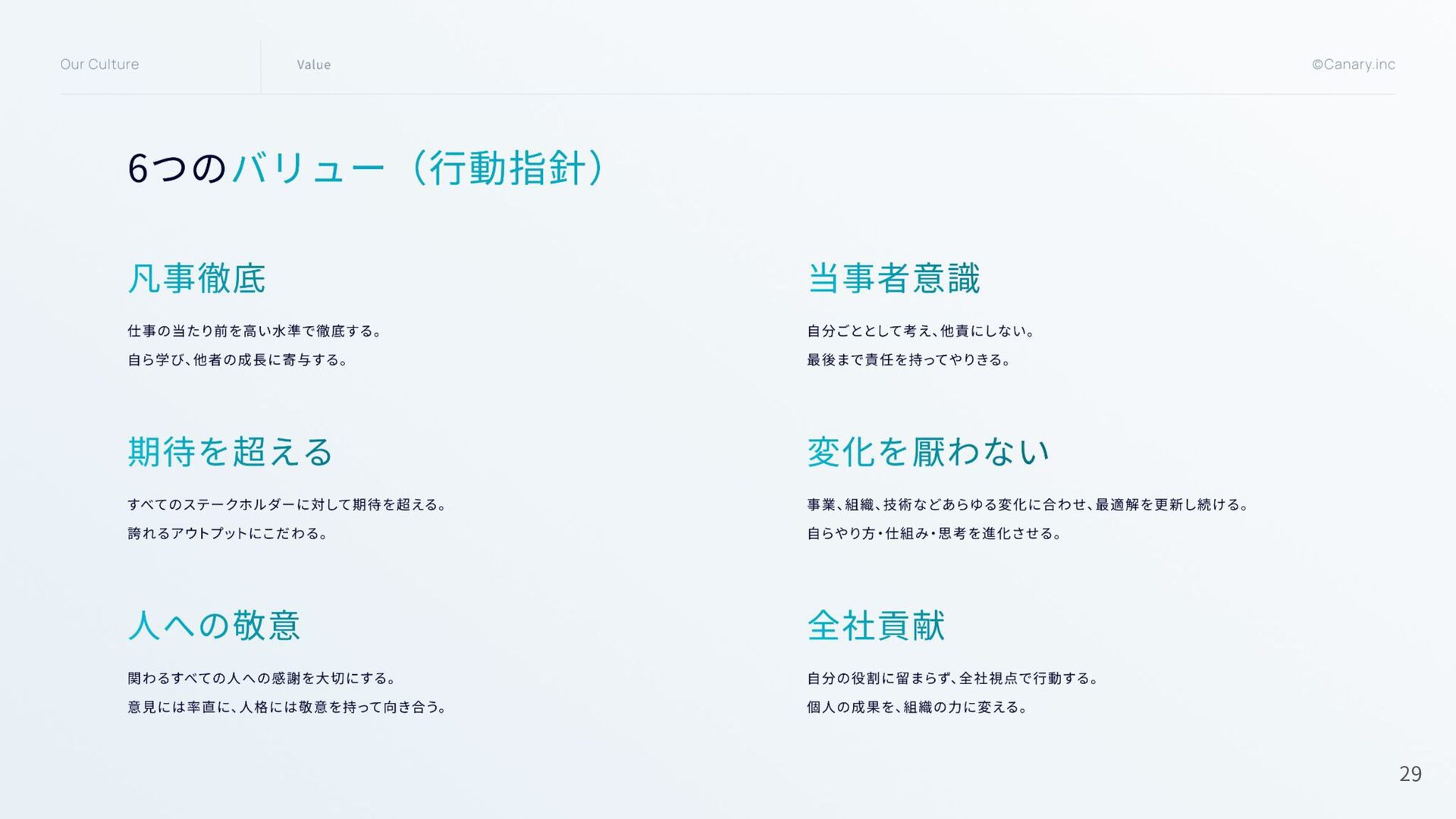 Our Culture

Value

©Canary.inc

6つのバリュー（行動指針）

凡事徹底

仕事の当たり前を高い水準で徹底する。
自ら学び、他者の成長に寄与する。

期待を超える

すべてのステークホルダーに対して期待を超える。
誇れるアウトプットにこだわる。

人への敬意

関わるすべての人への感謝を大切にする。
意見には率直に、人格には敬意を持って向き合う。

当事者意識

自分ごととして考え、他責にしない。
最後まで責任を持ってやりきる。

変化を厭わない

事業、組織、技術などあらゆる変化に合わせ、最適解を更新し続ける。
自らやり方・仕組み・思考を進化させる。

全社貢献

自分の役割に留まらず、全社視点で行動する。
個人の成果を、組織の力に変える。

29